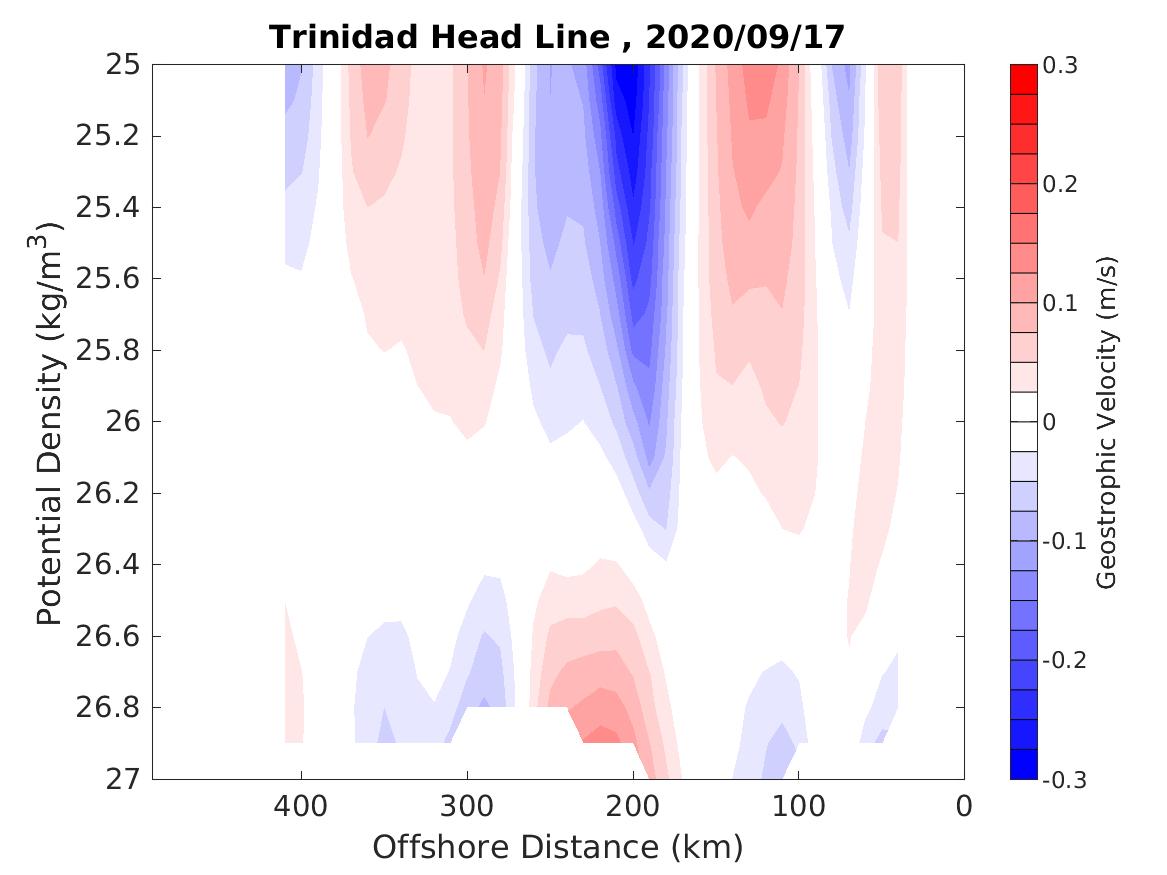 Trinidad Head Line , 2020/09/17

Potential Density ($kg/m^3$)

25
25.2
25.4
25.6
25.8
26
26.2
26.4
26.6
26.8
27

400
300
200
100
0

Offshore Distance (km)

0.3
0.2
0.1
0
-0.1
-0.2
-0.3

Geostrophic Velocity (m/s)